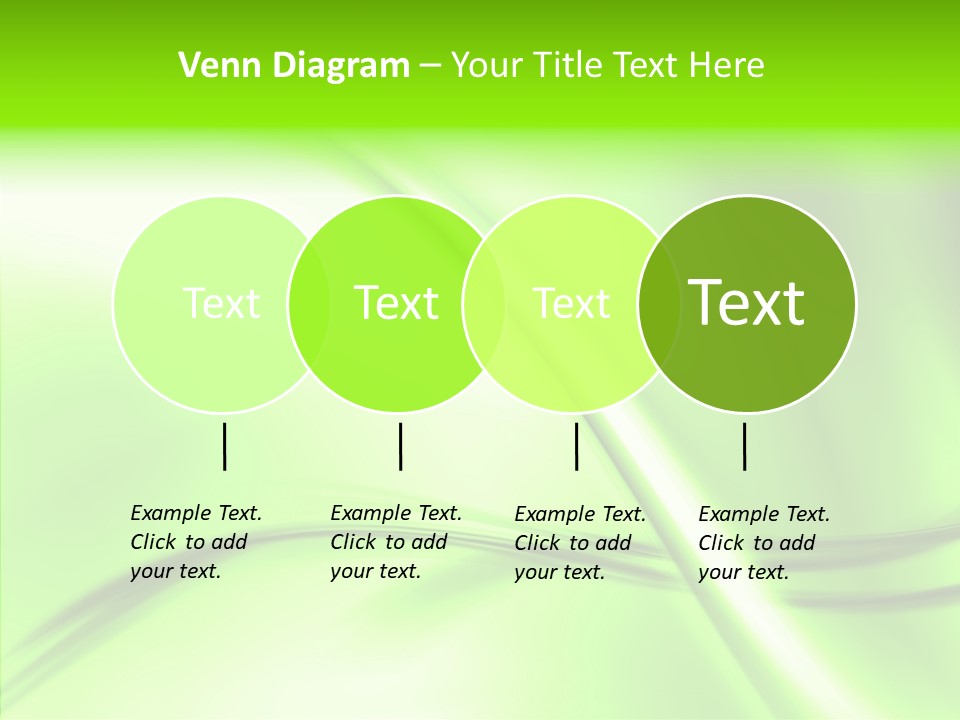 Venn Diagram – Your Title Text Here

Text

Text

Text

Text

Example Text. Click to add your text.

Example Text. Click to add your text.

Example Text. Click to add your text.

Example Text. Click to add your text.